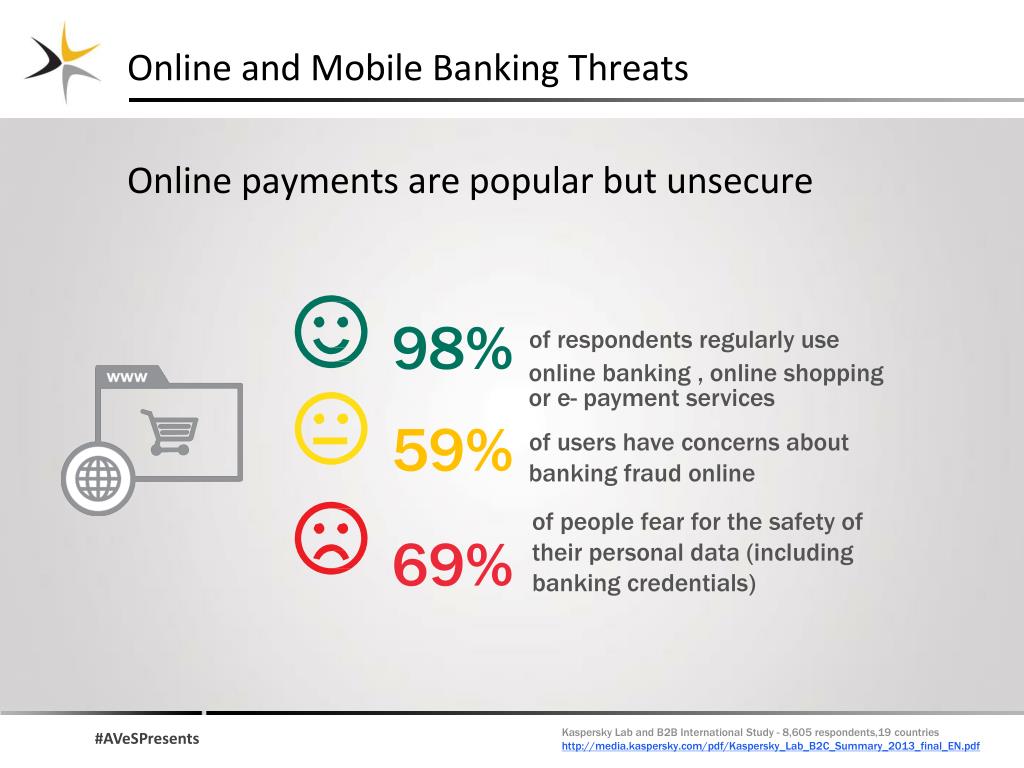 Online and Mobile Banking Threats

Online payments are popular but unsecure

www

98% of respondents regularly use online banking , online shopping or e- payment services

59% of users have concerns about banking fraud online

69% of people fear for the safety of their personal data (including banking credentials)

#AVeSPresents

Kaspersky Lab and B2B International Study - 8,605 respondents,19 countries
http://media.kaspersky.com/pdf/Kaspersky_Lab_B2C_Summary_2013_final_EN.pdf